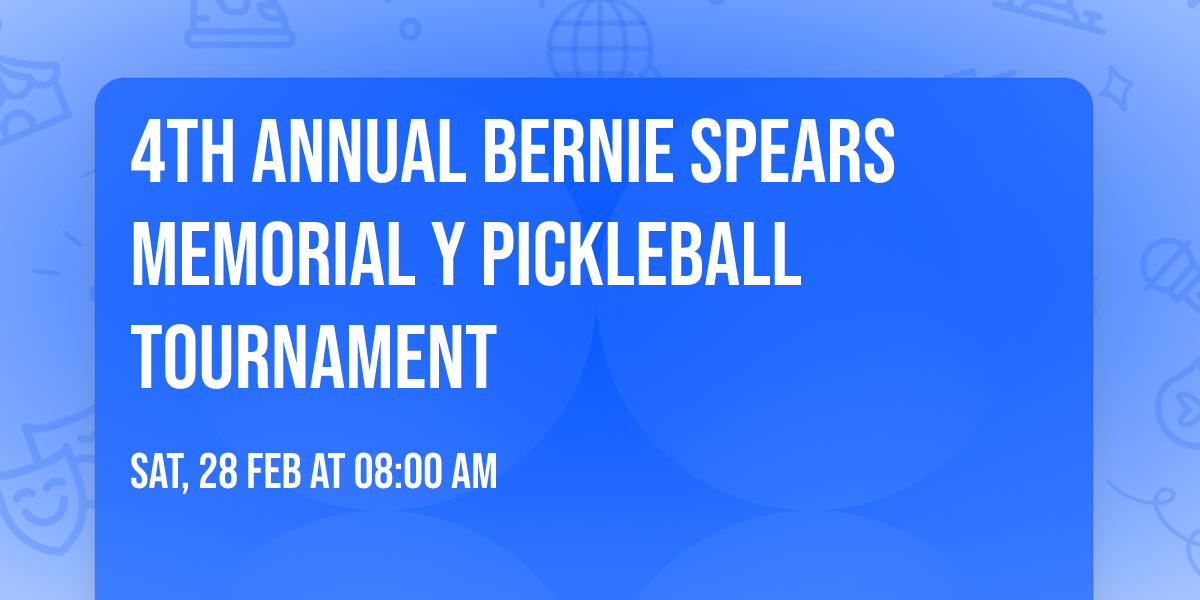 4TH ANNUAL BERNIE SPEARS MEMORIAL Y PICKLEBALL TOURNAMENT

SAT, 28 FEB AT 08:00 AM